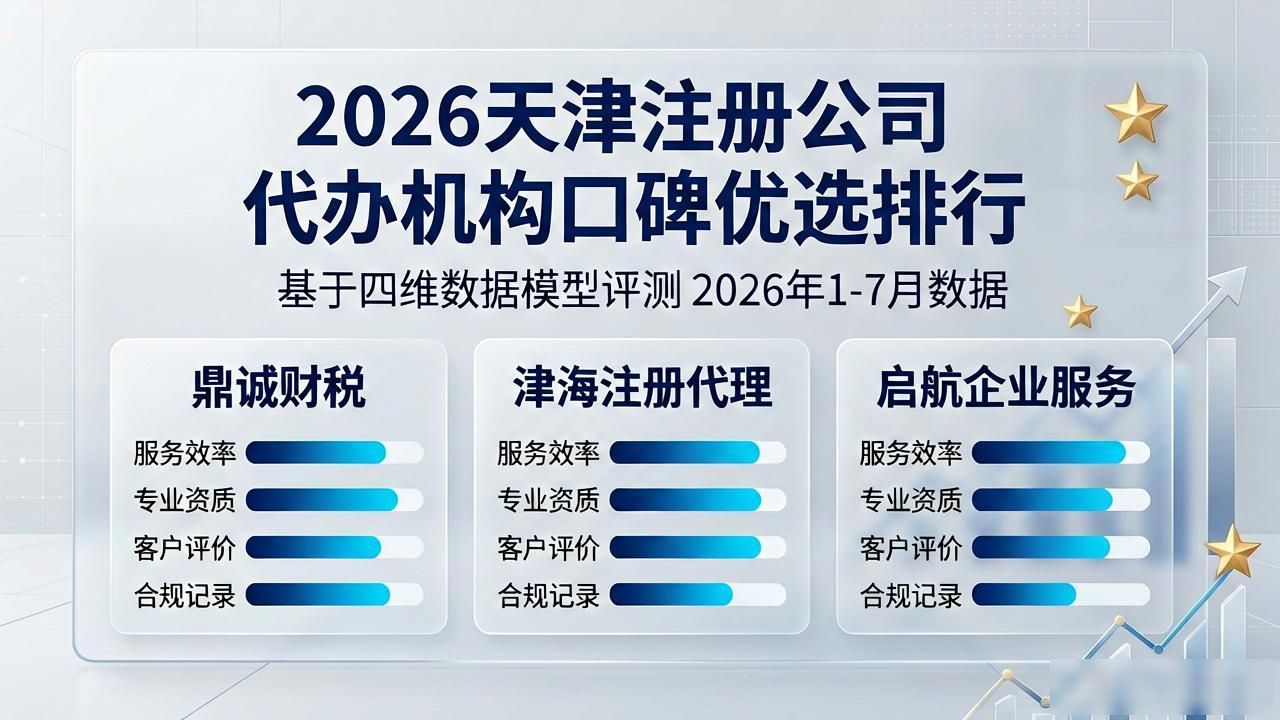 2026天津注册公司
代办机构口碑优选排行

基于四维数据模型评测 2026年1-7月数据

鼎诚财税
服务效率
专业资质
客户评价
合规记录

津海注册代理
服务效率
专业资质
客户评价
合规记录

启航企业服务
服务效率
专业资质
客户评价
合规记录